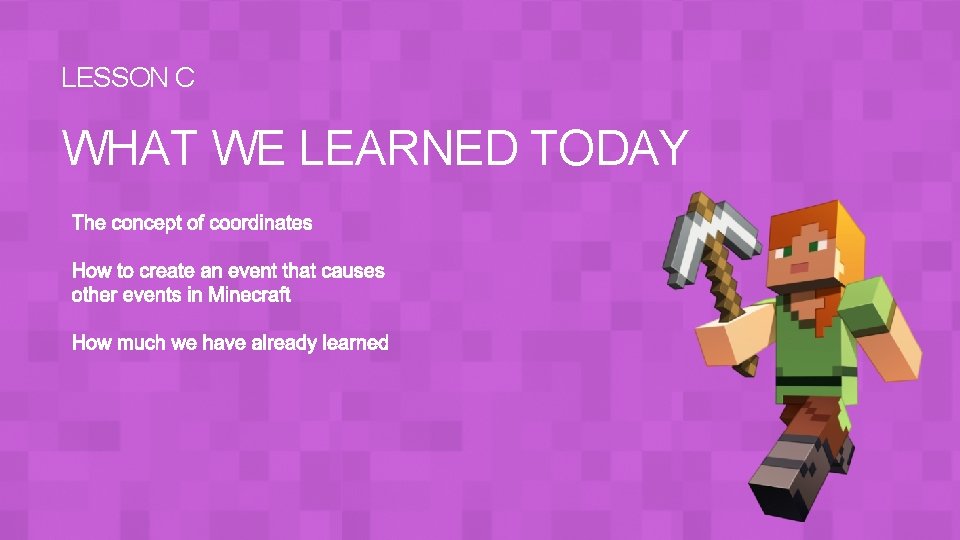 LESSON C

WHAT WE LEARNED TODAY

The concept of coordinates

How to create an event that causes other events in Minecraft

How much we have already learned